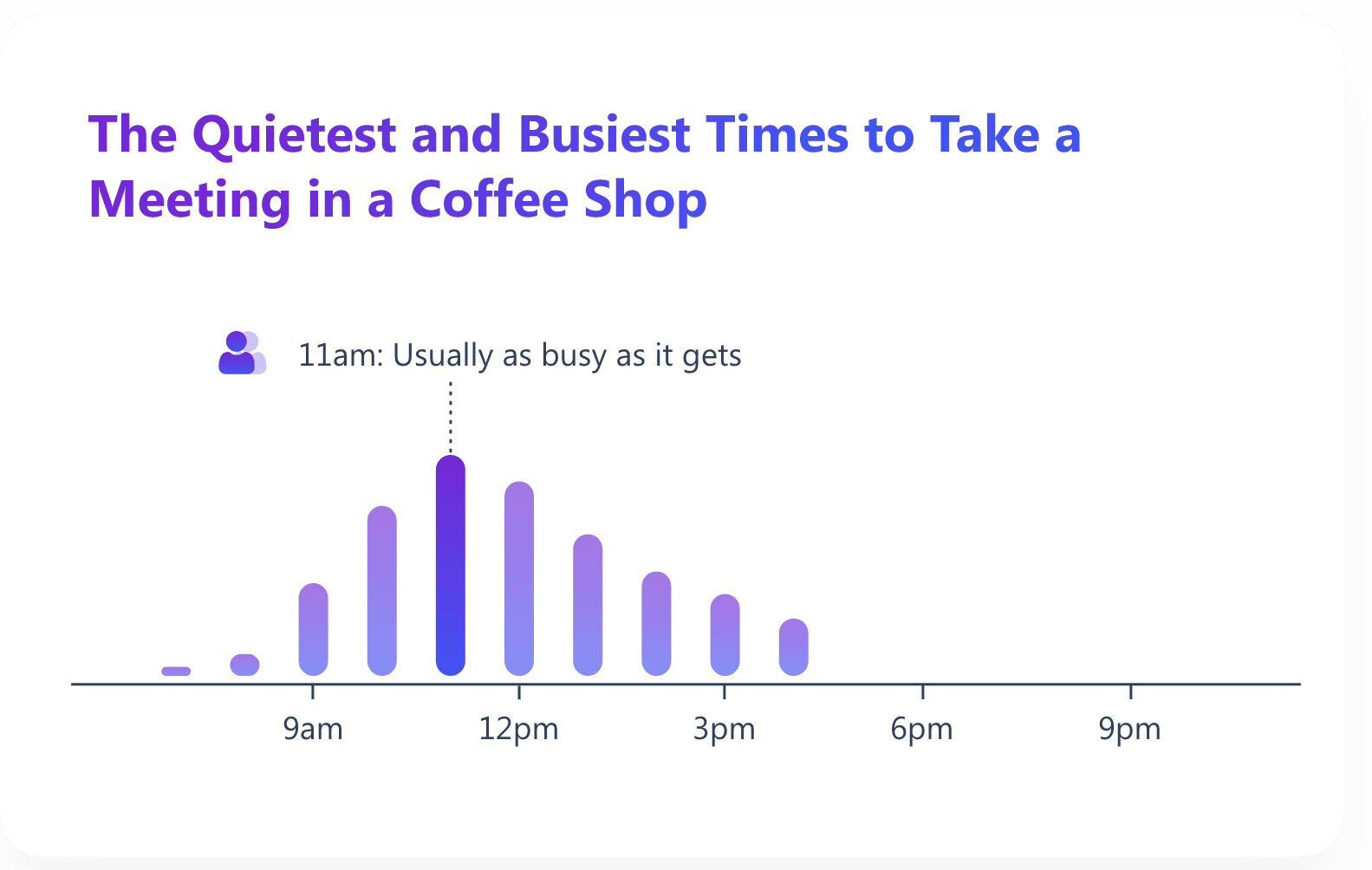 The Quietest and Busiest Times to Take a Meeting in a Coffee Shop

11am: Usually as busy as it gets

9am
12pm
3pm
6pm
9pm